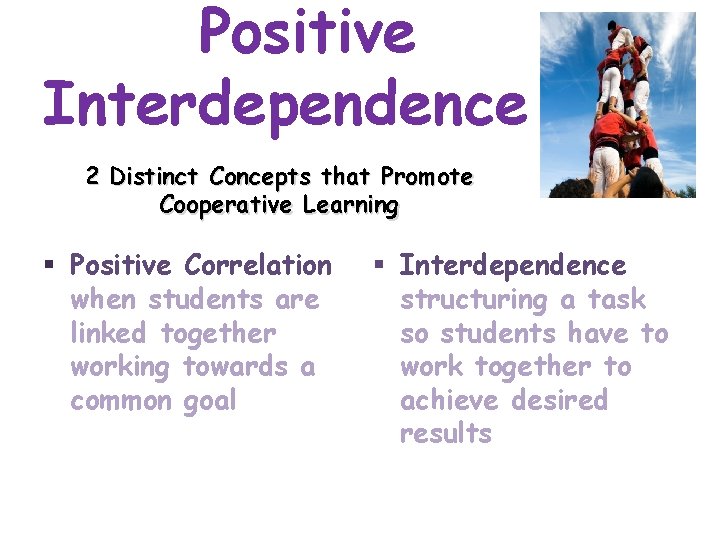 Positive Interdependence

2 Distinct Concepts that Promote Cooperative Learning

▪ Positive Correlation when students are linked together working towards a common goal

▪ Interdependence structuring a task so students have to work together to achieve desired results